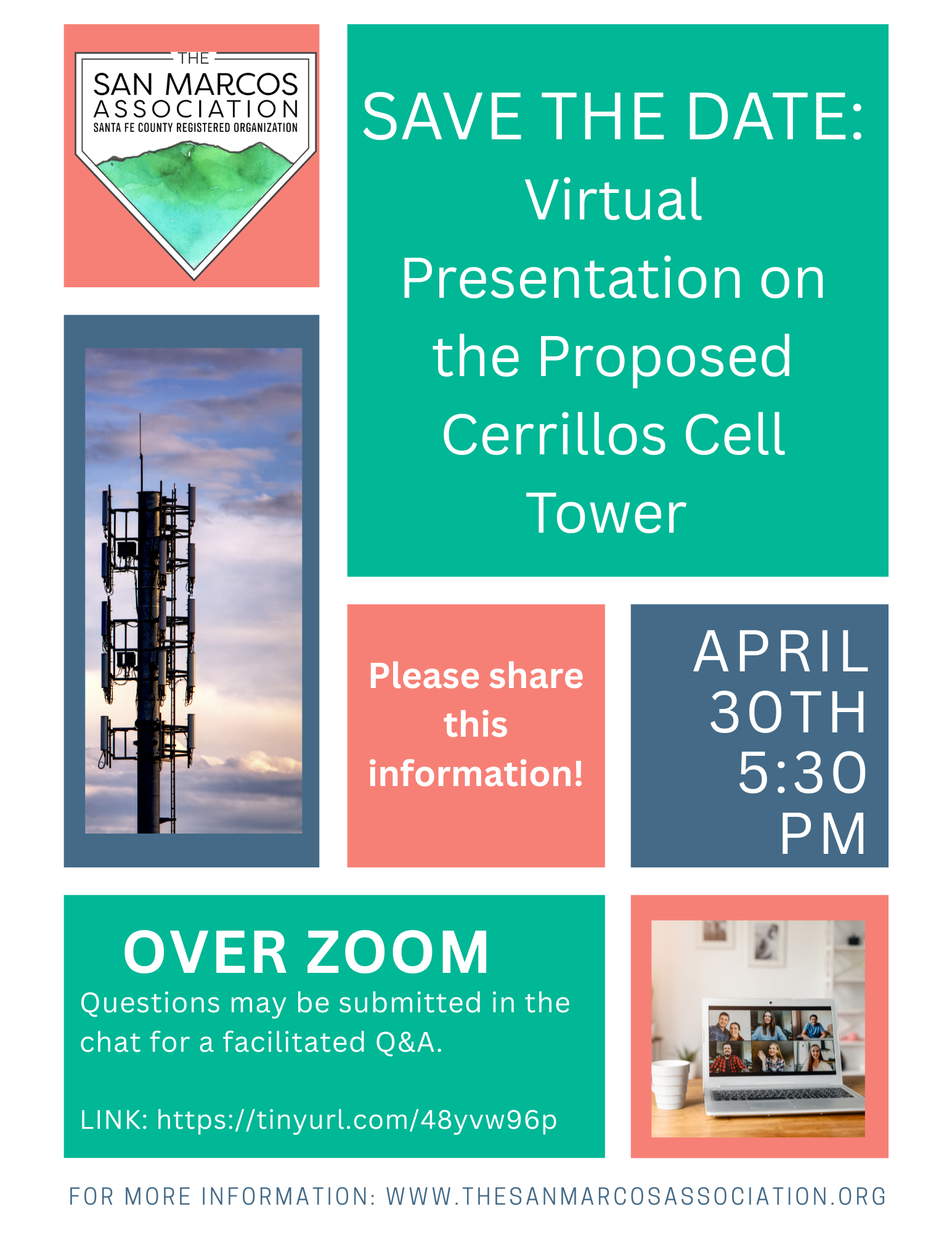 THE
SAN MARCOS
ASSOCIATION
SANTA FE COUNTY REGISTERED ORGANIZATION

SAVE THE DATE:
Virtual Presentation on the Proposed Cerrillos Cell Tower

Please share this information!

APRIL 30TH
5:30 PM

OVER ZOOM
Questions may be submitted in the chat for a facilitated Q&A.

LINK: https://tinyurl.com/48yvw96p

FOR MORE INFORMATION: WWW.THESANMARCOSASSOCIATION.ORG